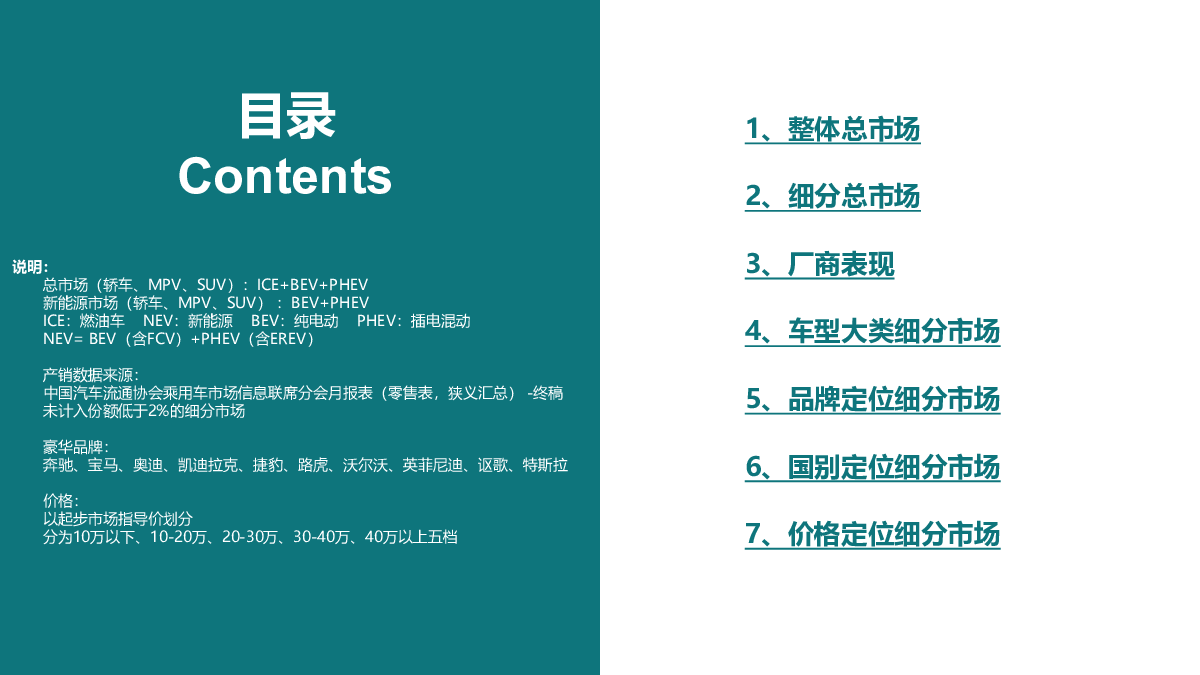 目录
Contents

说明：
总市场（轿车、MPV、SUV）：ICE+BEV+PHEV
新能源市场（轿车、MPV、SUV）：BEV+PHEV
ICE：燃油车 NEV：新能源 BEV：纯电动 PHEV：插电混动
NEV= BEV（含FCV）+PHEV（含EREV）

产销数据来源：
中国汽车流通协会乘用车市场信息联席分会月报表（零售表，狭义汇总）-终稿
未计入份额低于2%的细分市场

豪华品牌：
奔驰、宝马、奥迪、凯迪拉克、捷豹、路虎、沃尔沃、英菲尼迪、讴歌、特斯拉

价格：
以起步市场指导价划分
分为10万以下、10-20万、20-30万、30-40万、40万以上五档

1、整体总市场

2、细分总市场

3、厂商表现

4、车型大类细分市场

5、品牌定位细分市场

6、国别定位细分市场

7、价格定位细分市场